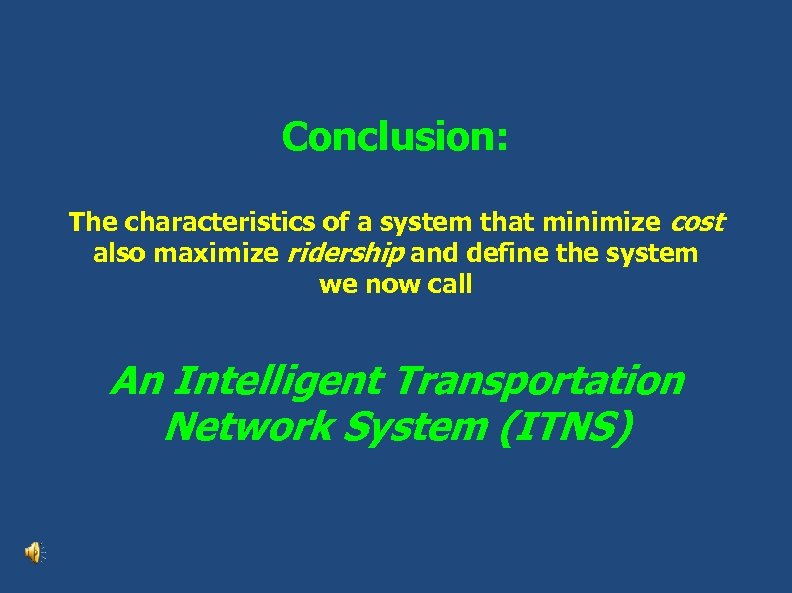 Conclusion:

The characteristics of a system that minimize cost also maximize ridership and define the system we now call

An Intelligent Transportation Network System (ITNS)